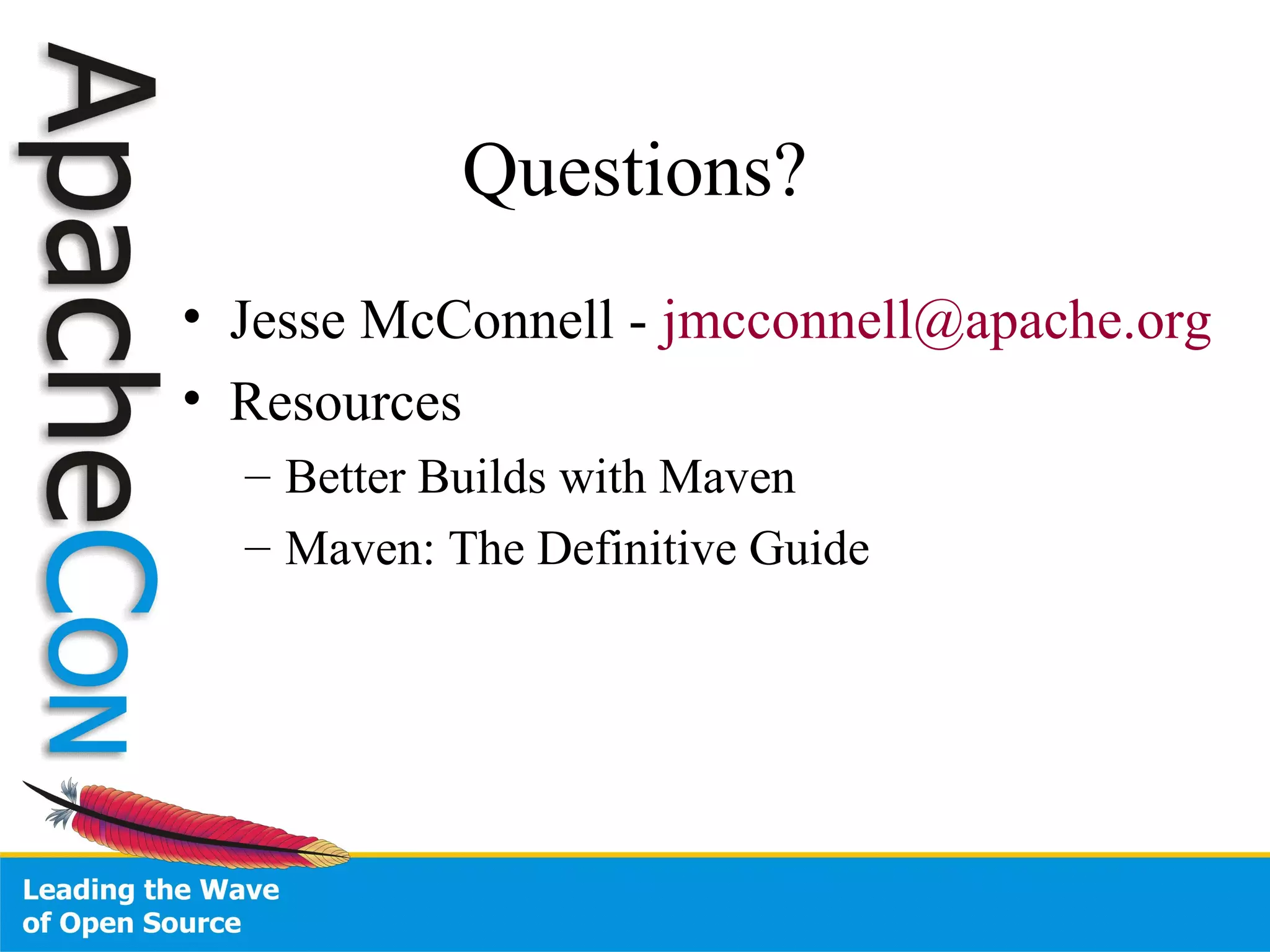 ApacheCon

Questions?

• Jesse McConnell - jmcconnell@apache.org
• Resources
– Better Builds with Maven
– Maven: The Definitive Guide

Leading the Wave of Open Source